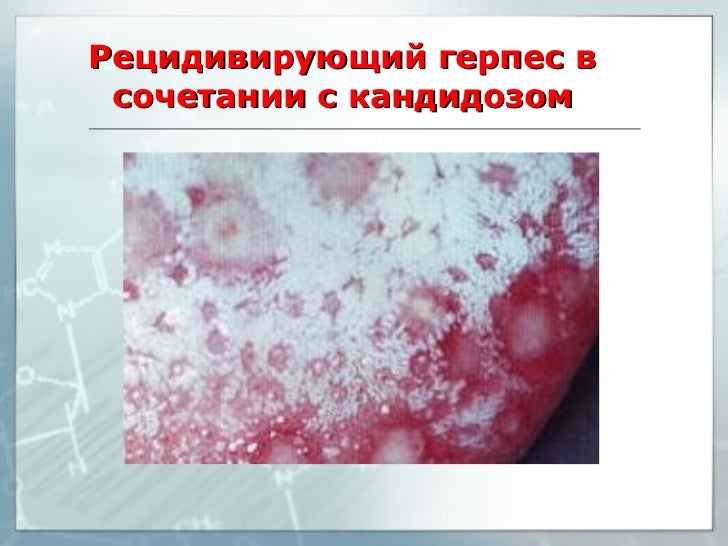 Рецидивирующий герпес в сочетании с кандидозом